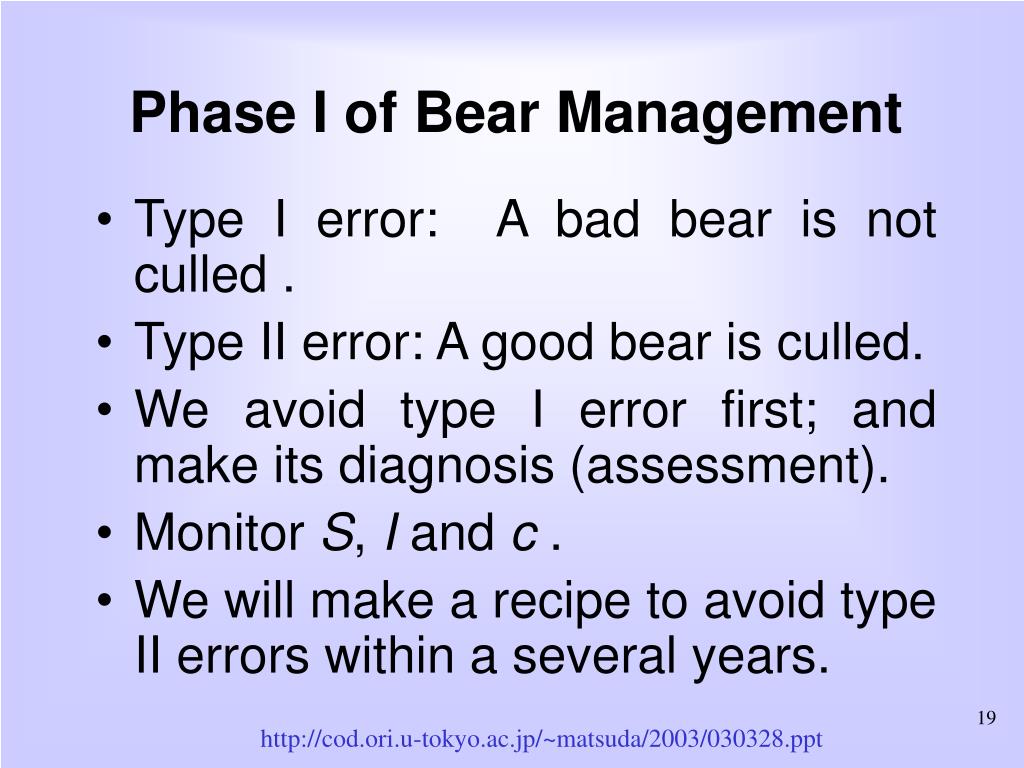 Phase I of Bear Management

• Type I error: A bad bear is not culled .
• Type II error: A good bear is culled.
• We avoid type I error first; and make its diagnosis (assessment).
• Monitor $S$, $I$ and $c$ .
• We will make a recipe to avoid type II errors within a several years.

19

http://cod.ori.u-tokyo.ac.jp/~matsuda/2003/030328.ppt